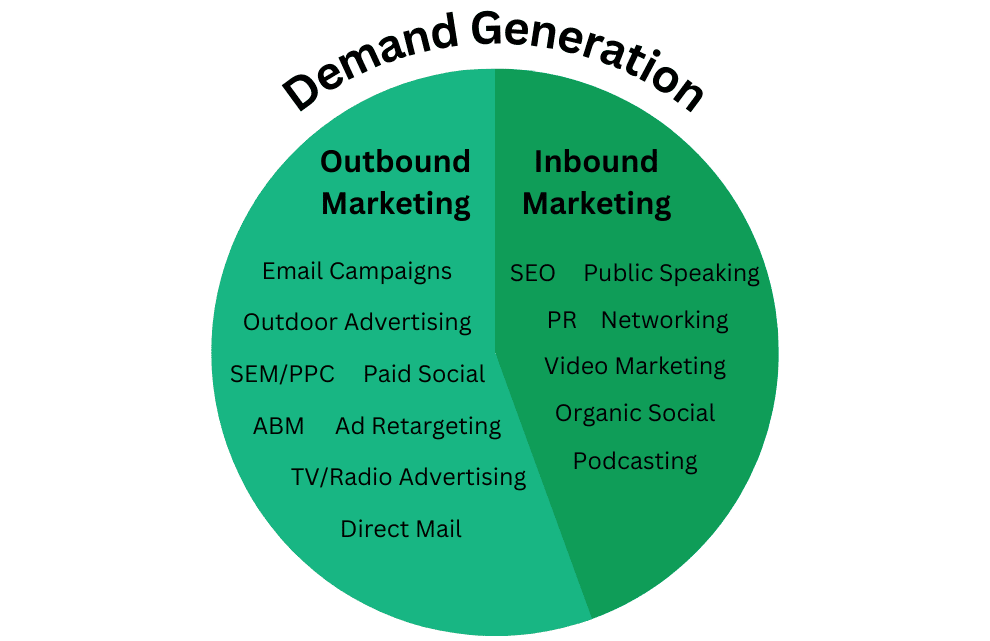 Demand Generation

Outbound Marketing

Email Campaigns

Outdoor Advertising

SEM/PPC Paid Social

ABM Ad Retargeting

TV/Radio Advertising

Direct Mail

Inbound Marketing

SEO Public Speaking

PR Networking

Video Marketing

Organic Social

Podcasting